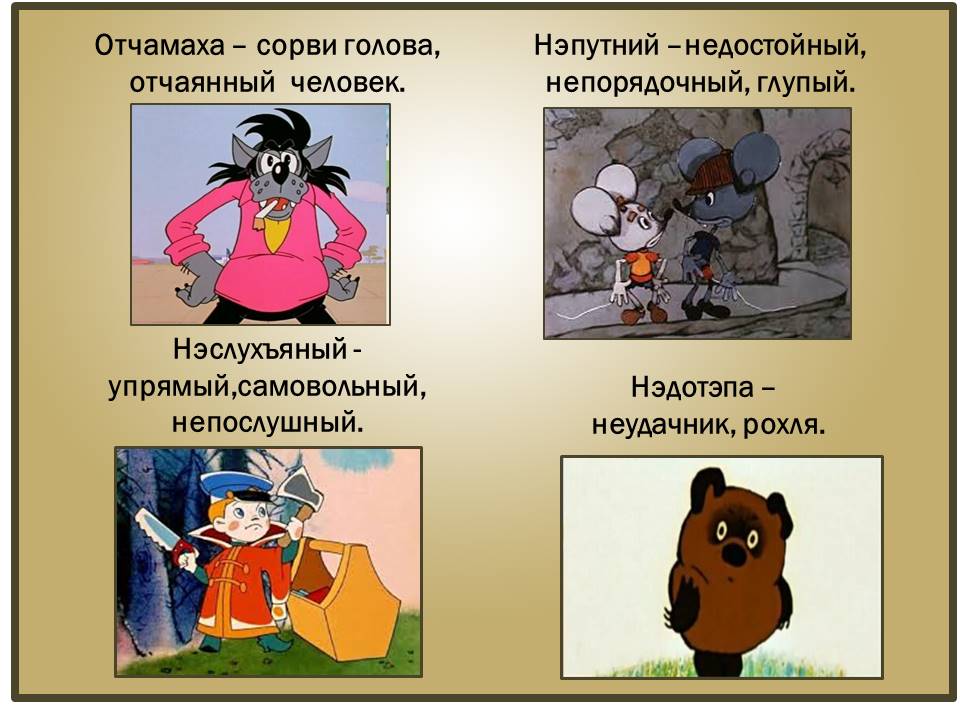 Отчамаха – сорви голова, отчаянный человек.

Нэпутний – недостойный, непорядочный, глупый.

Нэслухъяный - упрямый,самовольный, непослушный.

Нэдотэпа – неудачник, рохля.